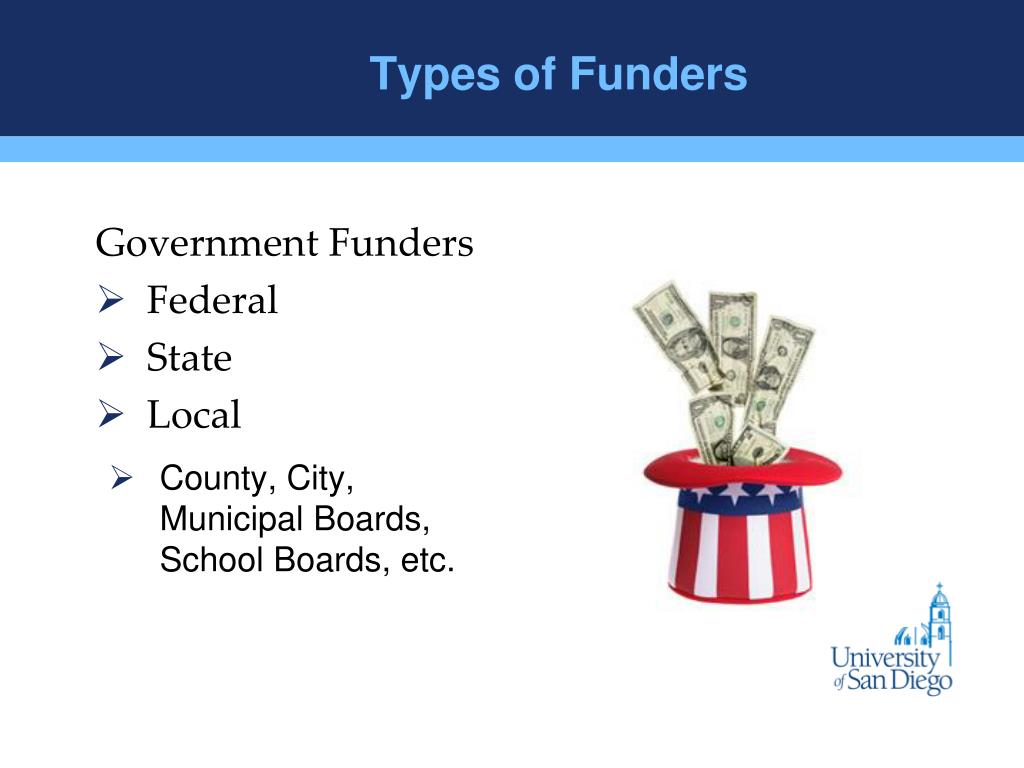 Types of Funders

Government Funders
➢ Federal
➢ State
➢ Local
➢ County, City, Municipal Boards, School Boards, etc.

University of San Diego